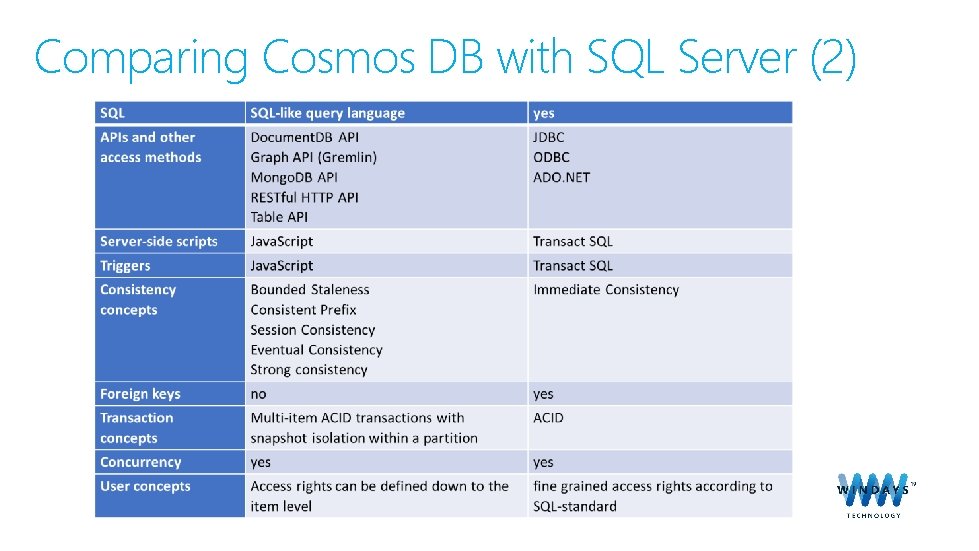 Comparing Cosmos DB with SQL Server (2)

| SQL | SQL-like query language | yes |
|---|---|---|
| APIs and other access methods | DocumentDB API<br>Graph API (Gremlin)<br>MongoDB API<br>RESTful HTTP API<br>Table API | JDBC<br>ODBC<br>ADO.NET |
| Server-side scripts | JavaScript | Transact SQL |
| Triggers | JavaScript | Transact SQL |
| Consistency concepts | Bounded Staleness<br>Consistent Prefix<br>Session Consistency<br>Eventual Consistency<br>Strong consistency | Immediate Consistency |
| Foreign keys | no | yes |
| Transaction concepts | Multi-item ACID transactions with snapshot isolation within a partition | ACID |
| Concurrency | yes | yes |
| User concepts | Access rights can be defined down to the item level | fine grained access rights according to SQL-standard |

WINDAYS™
TECHNOLOGY